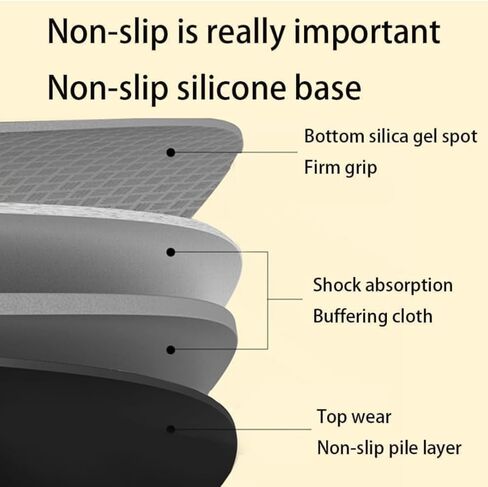 Non-slip is really important

Non-slip silicone base

Bottom silica gel spot
Firm grip

Shock absorption
Buffering cloth

Top wear
Non-slip pile layer